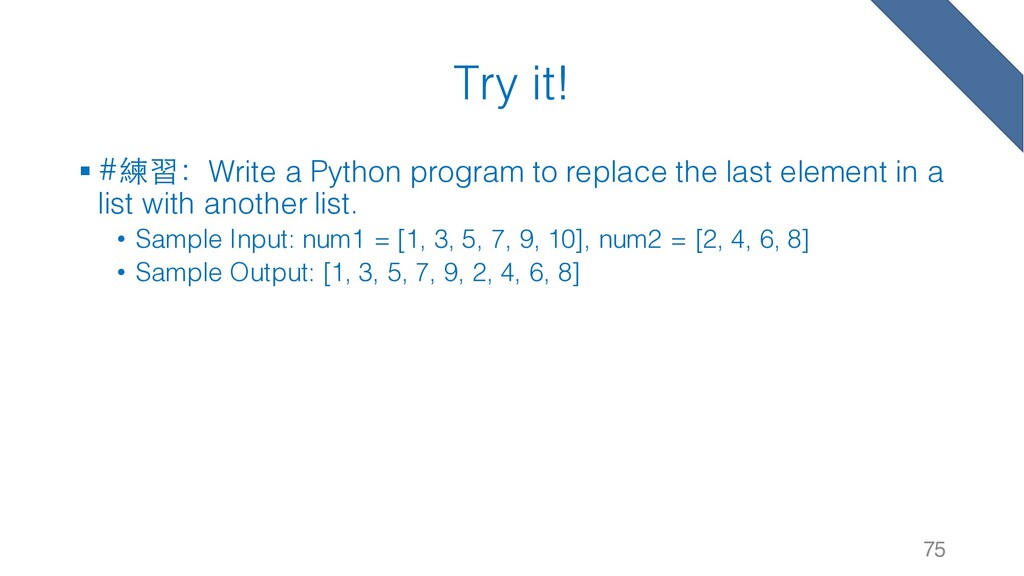 Try it!

▪ #練習：Write a Python program to replace the last element in a list with another list.

• Sample Input: num1 = [1, 3, 5, 7, 9, 10], num2 = [2, 4, 6, 8]

• Sample Output: [1, 3, 5, 7, 9, 2, 4, 6, 8]

75